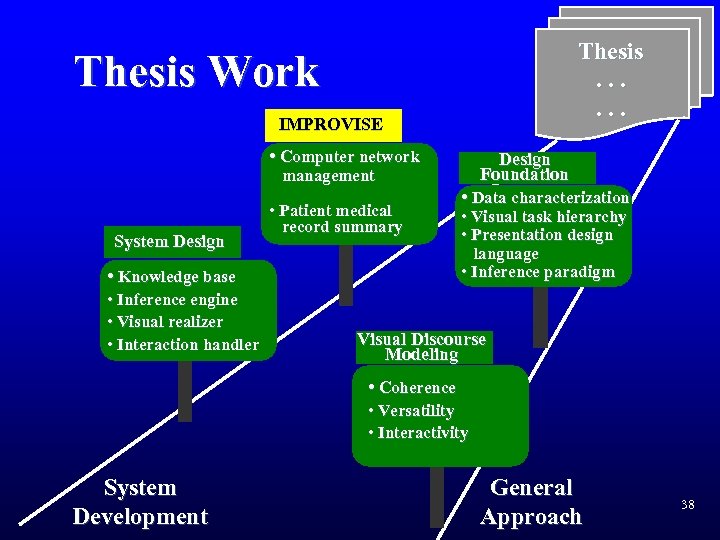 Thesis Work

Thesis
. . .
. . .

IMPROVISE

• Computer network management

• Patient medical record summary

Design Foundation

• Data characterization
• Visual task hierarchy
• Presentation design language
• Inference paradigm

System Design

• Knowledge base
• Inference engine
• Visual realizer
• Interaction handler

Visual Discourse Modeling

• Coherence
• Versatility
• Interactivity

System Development

General Approach

38